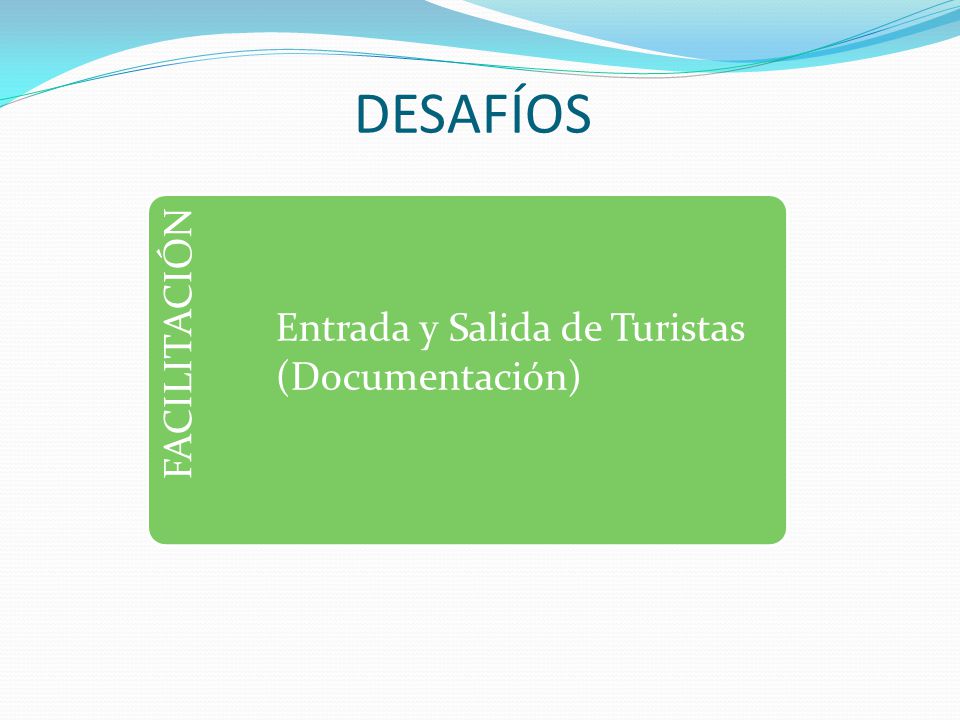 DESAFÍOS

FACILITACIÓN

Entrada y Salida de Turistas (Documentación)